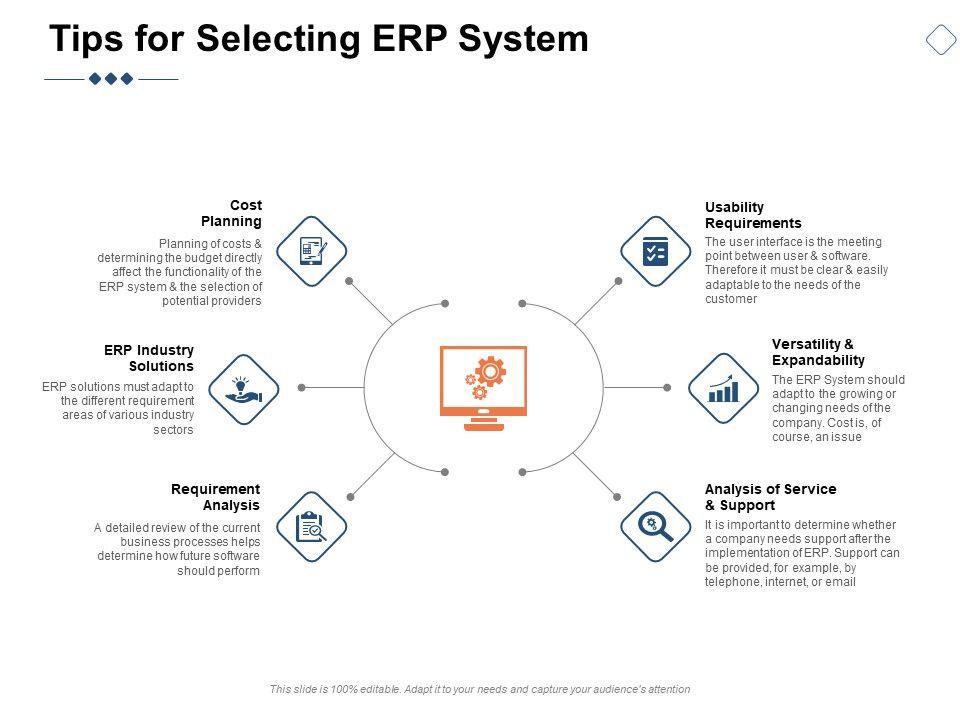 Tips for Selecting ERP System

Cost Planning

Planning of costs & determining the budget directly affect the functionality of the ERP system & the selection of potential providers

ERP Industry Solutions

ERP solutions must adapt to the different requirement areas of various industry sectors

Requirement Analysis

A detailed review of the current business processes helps determine how future software should perform

Usability Requirements

The user interface is the meeting point between user & software. Therefore it must be clear & easily adaptable to the needs of the customer

Versatility & Expandability

The ERP System should adapt to the growing or changing needs of the company. Cost is, of course, an issue

Analysis of Service & Support

It is important to determine whether a company needs support after the implementation of ERP. Support can be provided, for example, by telephone, internet, or email

This slide is 100% editable. Adapt it to your needs and capture your audience's attention